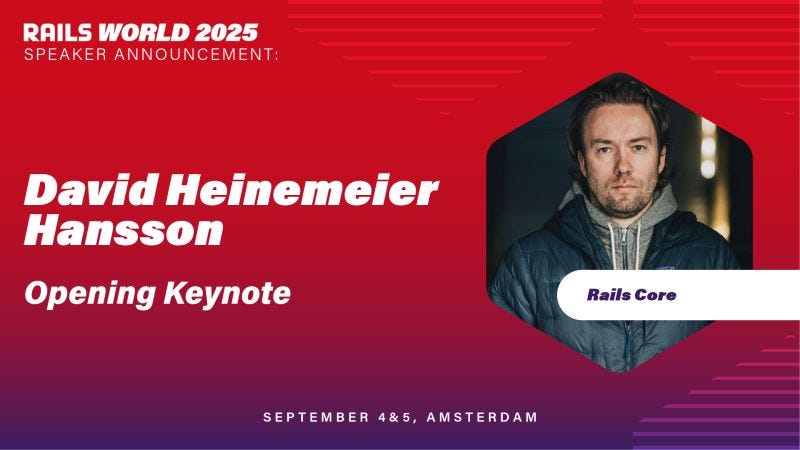 RAILS WORLD 2025
SPEAKER ANNOUNCEMENT:

David Heinemeier Hansson

Opening Keynote

Rails Core

SEPTEMBER 4&5, AMSTERDAM